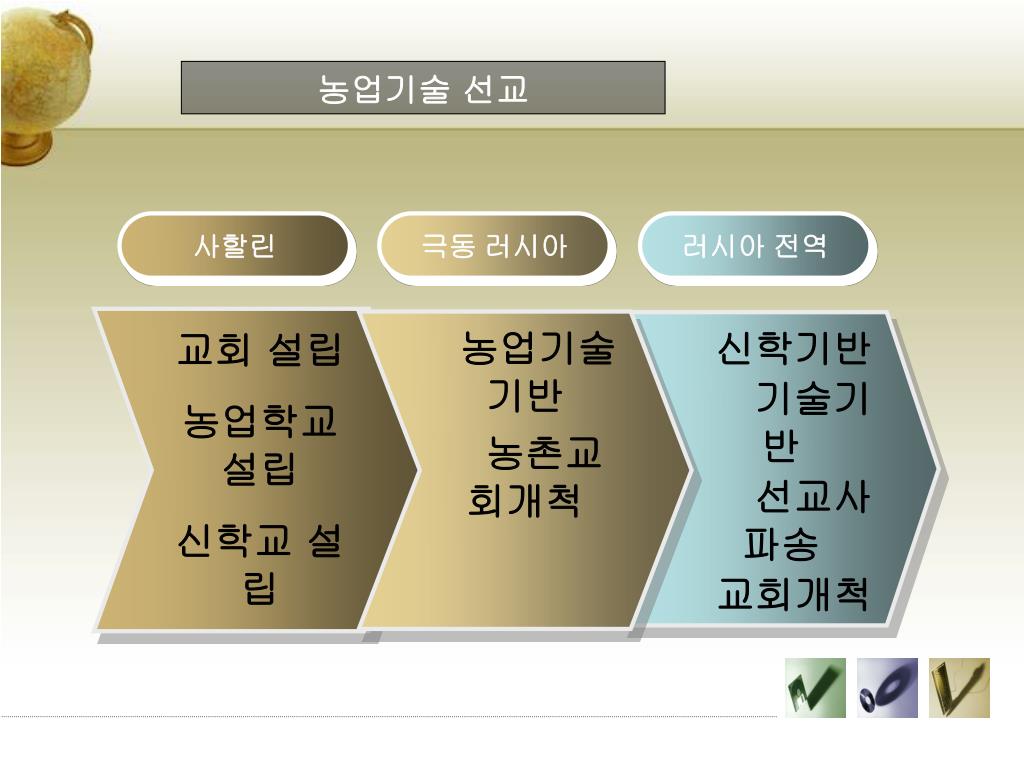 농업기술 선교

사할린

극동 러시아

러시아 전역

교회 설립

농업학교 설립

신학교 설립

농업기술 기반

농촌교회개척

신학기반 기술기반

선교사 파송

교회개척